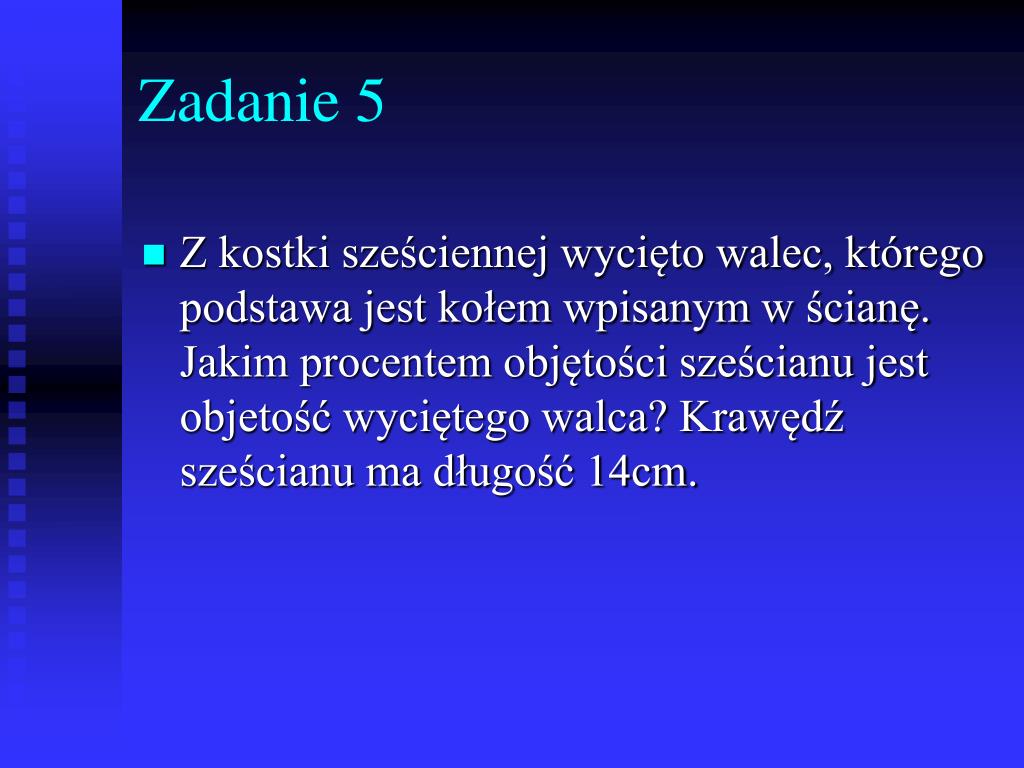 Zadanie 5

Z kostki sześciennej wycięto walec, którego podstawa jest kołem wpisanym w ścianę. Jakim procentem objętości sześcianu jest objetość wyciętego walca? Krawędź sześcianu ma długość 14cm.